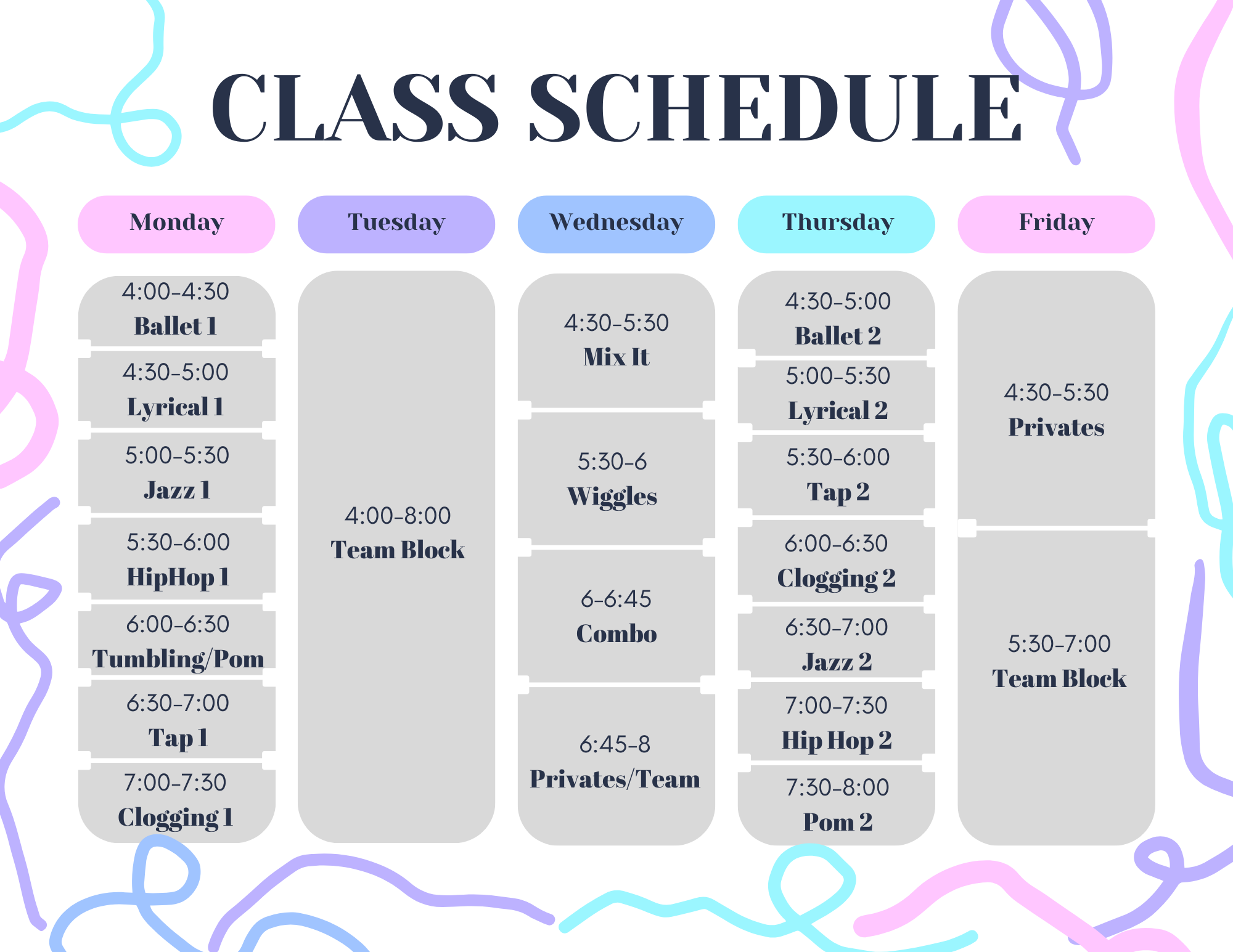 CLASS SCHEDULE

Monday

4:00-4:30
Ballet 1

4:30-5:00
Lyrical 1

5:00-5:30
Jazz 1

5:30-6:00
HipHop 1

6:00-6:30
Tumbling/Pom

6:30-7:00
Tap 1

7:00-7:30
Clogging 1

Tuesday

4:00-8:00
Team Block

Wednesday

4:30-5:30
Mix It

5:30-6
Wiggles

6-6:45
Combo

6:45-8
Privates/Team

Thursday

4:30-5:00
Ballet 2

5:00-5:30
Lyrical 2

5:30-6:00
Tap 2

6:00-6:30
Clogging 2

6:30-7:00
Jazz 2

7:00-7:30
Hip Hop 2

7:30-8:00
Pom 2

Friday

4:30-5:30
Privates

5:30-7:00
Team Block